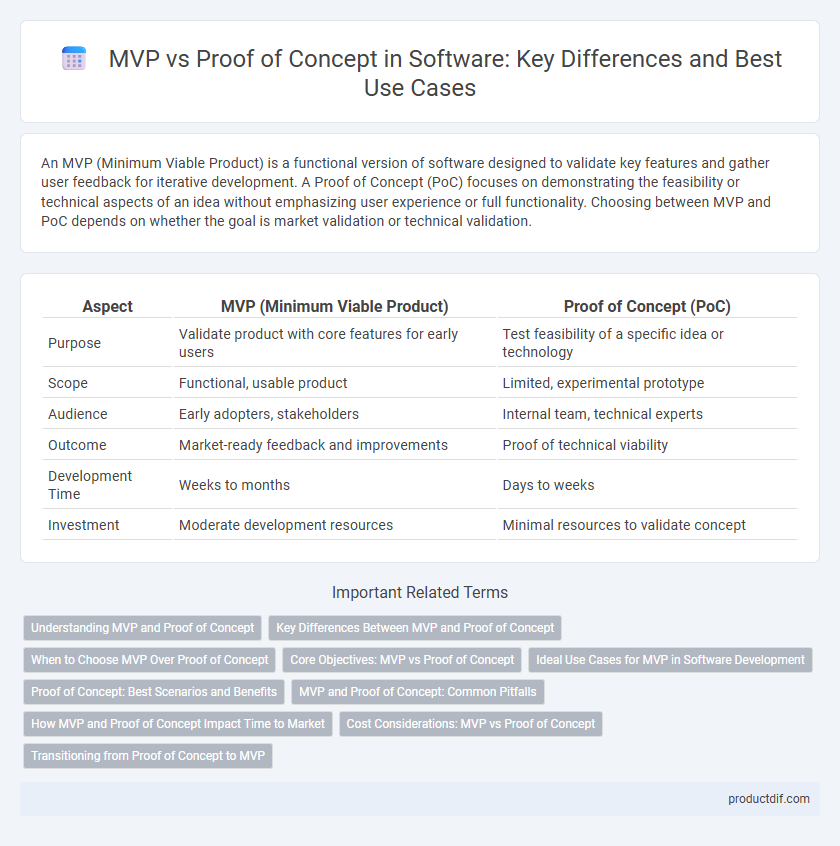 MVP vs Proof of Concept in Software: Key Differences and Best Use Cases

An MVP (Minimum Viable Product) is a functional version of software designed to validate key features and gather user feedback for iterative development. A Proof of Concept (PoC) focuses on demonstrating the feasibility or technical aspects of an idea without emphasizing user experience or full functionality. Choosing between MVP and PoC depends on whether the goal is market validation or technical validation.

| Aspect | MVP (Minimum Viable Product) | Proof of Concept (PoC) |
|---|---|---|
| Purpose | Validate product with core features for early users | Test feasibility of a specific idea or technology |
| Scope | Functional, usable product | Limited, experimental prototype |
| Audience | Early adopters, stakeholders | Internal team, technical experts |
| Outcome | Market-ready feedback and improvements | Proof of technical viability |
| Development Time | Weeks to months | Days to weeks |
| Investment | Moderate development resources | Minimal resources to validate concept |

Important Related Terms

Understanding MVP and Proof of Concept
Key Differences Between MVP and Proof of Concept
When to Choose MVP Over Proof of Concept
Core Objectives: MVP vs Proof of Concept
Ideal Use Cases for MVP in Software Development
Proof of Concept: Best Scenarios and Benefits
MVP and Proof of Concept: Common Pitfalls
How MVP and Proof of Concept Impact Time to Market
Cost Considerations: MVP vs Proof of Concept
Transitioning from Proof of Concept to MVP

productdif.com